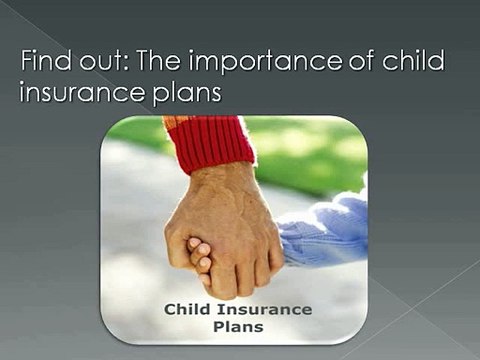 Find out: The importance of child insurance plans

Child Insurance Plans